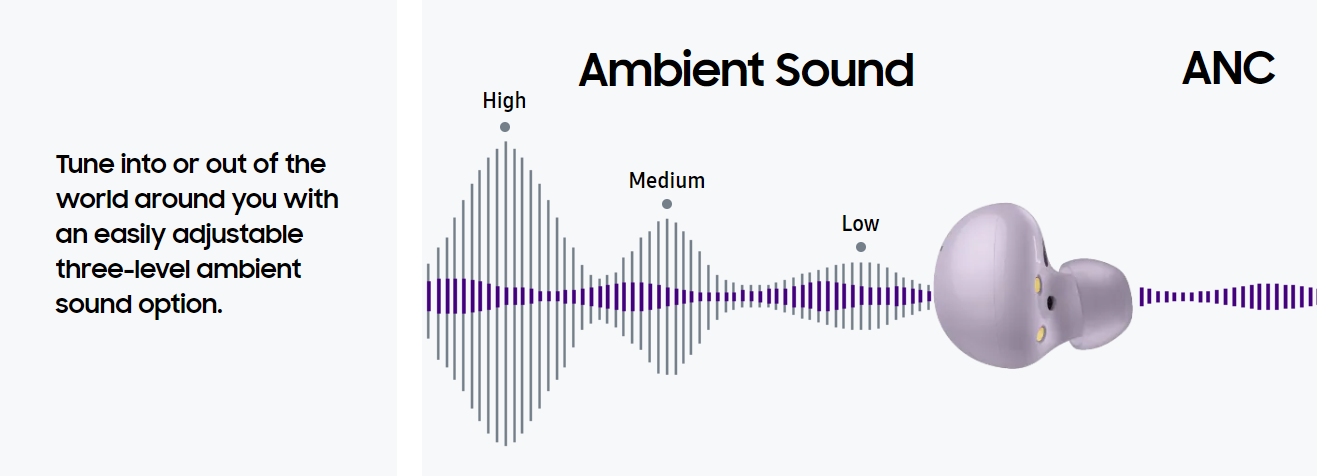 Tune into or out of the world around you with an easily adjustable three-level ambient sound option.

Ambient Sound

ANC

High

Medium

Low